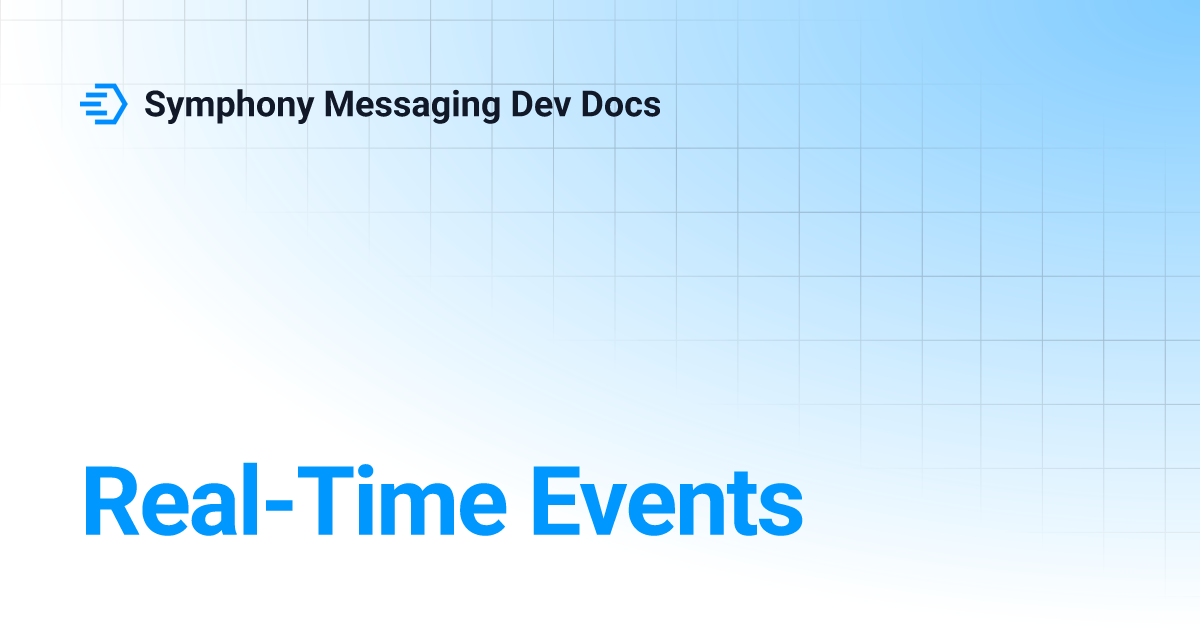 Symphony Messaging Dev Docs

Real-Time Events